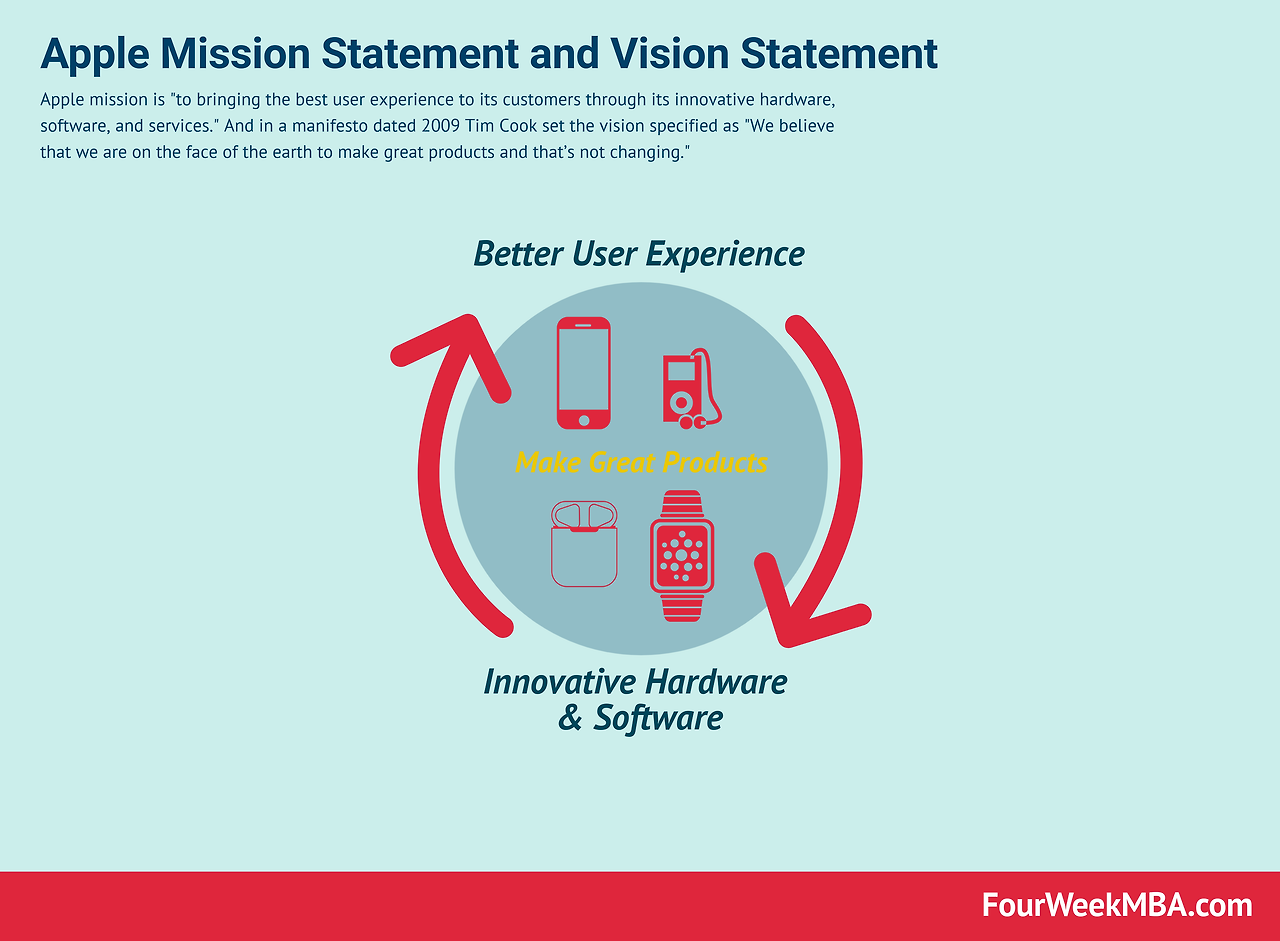 Apple Mission Statement and Vision Statement

Apple mission is "to bringing the best user experience to its customers through its innovative hardware, software, and services." And in a manifesto dated 2009 Tim Cook set the vision specified as "We believe that we are on the face of the earth to make great products and that's not changing."

Better User Experience

Make Great Products

Innovative Hardware & Software

FourWeekMBA.com